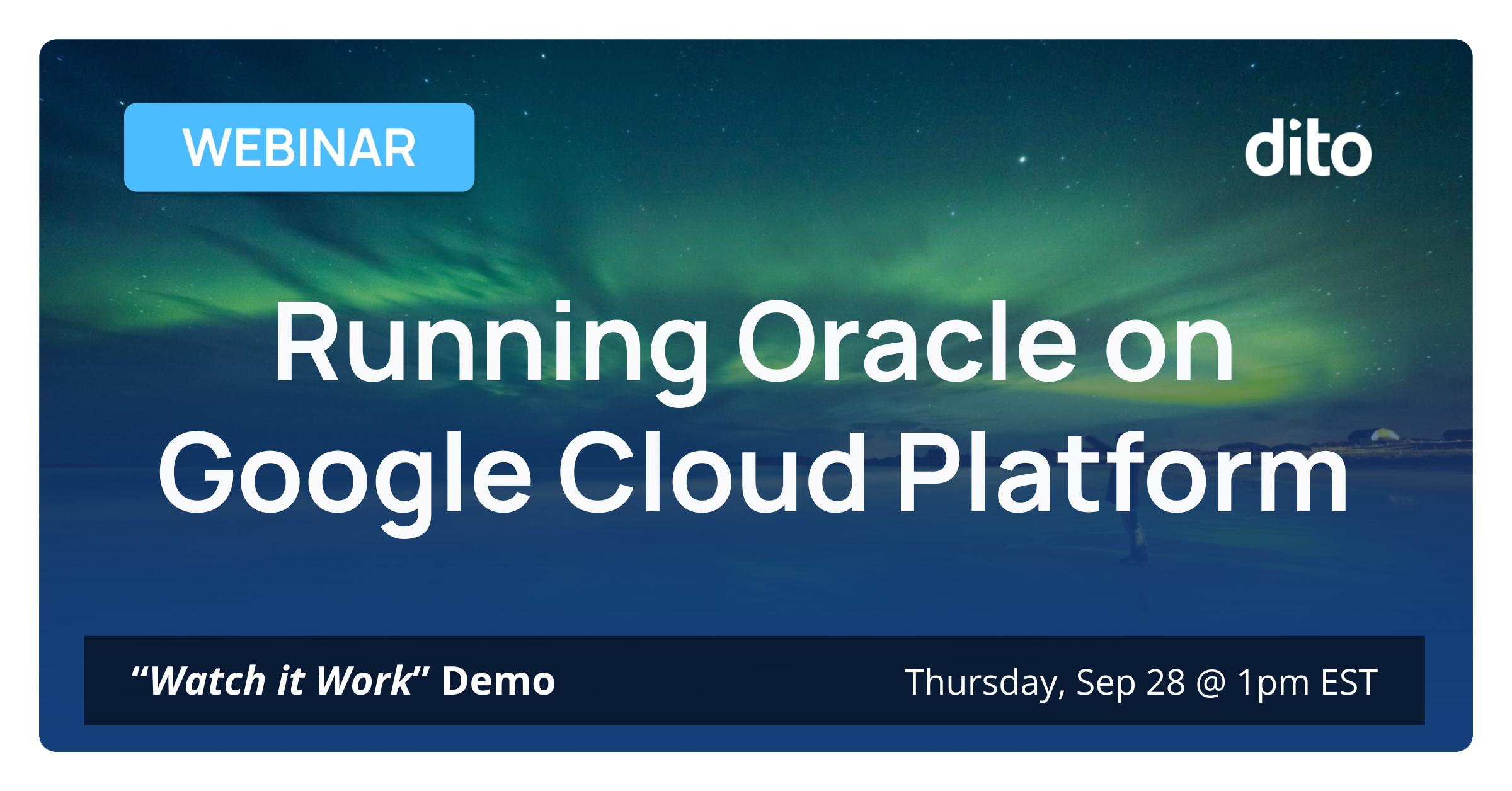 WEBINAR

dito

Running Oracle on Google Cloud Platform

“Watch it Work” Demo

Thursday, Sep 28 @ 1pm EST